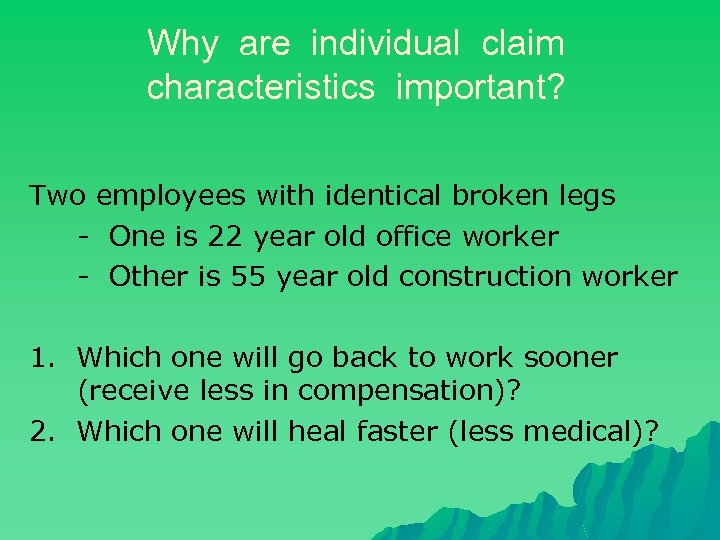 Why are individual claim characteristics important?

Two employees with identical broken legs
- One is 22 year old office worker
- Other is 55 year old construction worker

1. Which one will go back to work sooner (receive less in compensation)?
2. Which one will heal faster (less medical)?